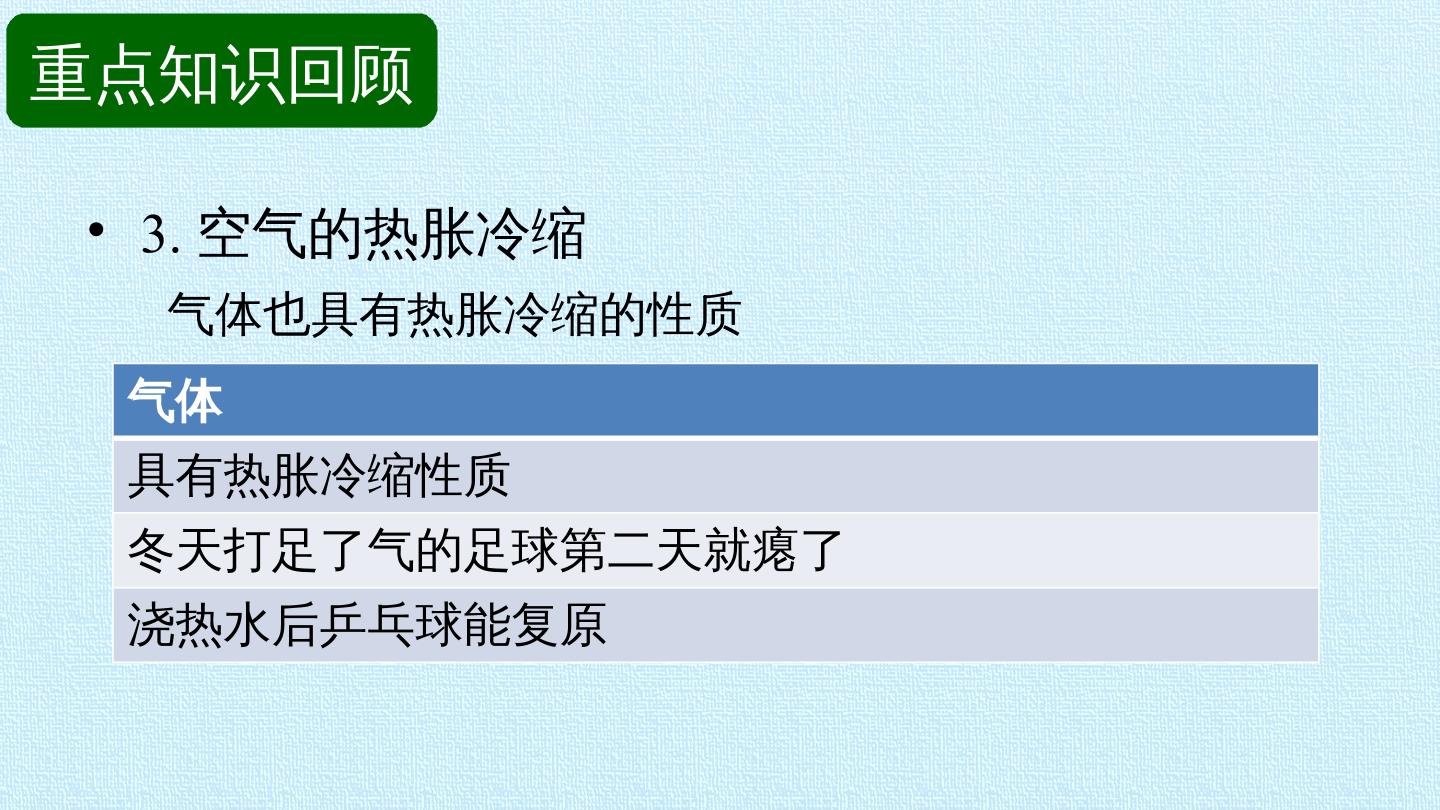 重点知识回顾

• 3.空气的热胀冷缩

气体也具有热胀冷缩的性质

| 气体 |
|---|
| 具有热胀冷缩性质 |
| 冬天打足了气的足球第二天就瘪了 |
| 浇热水后乒乓球能复原 |